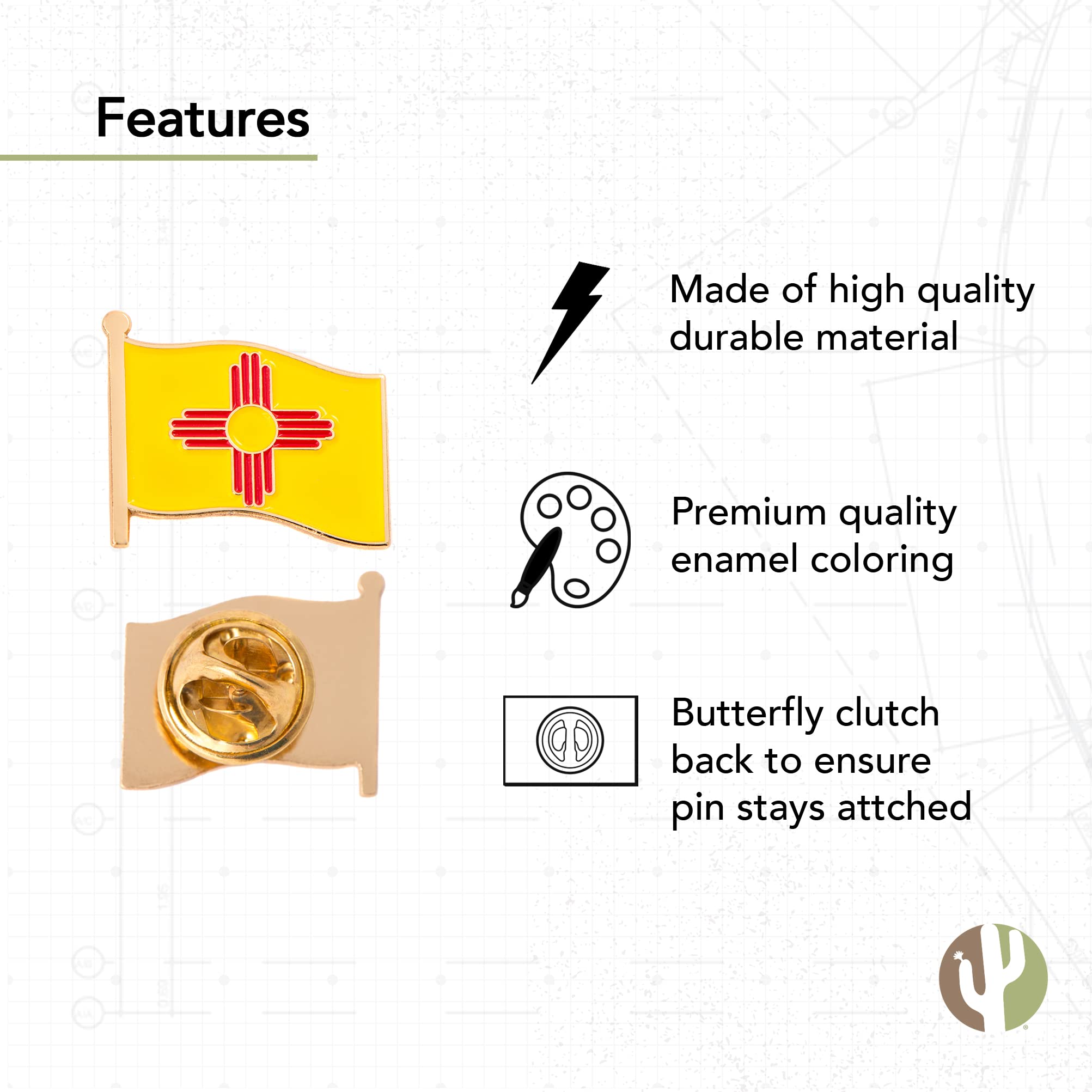 Features

Made of high quality durable material

Premium quality enamel coloring

Butterfly clutch back to ensure pin stays attched